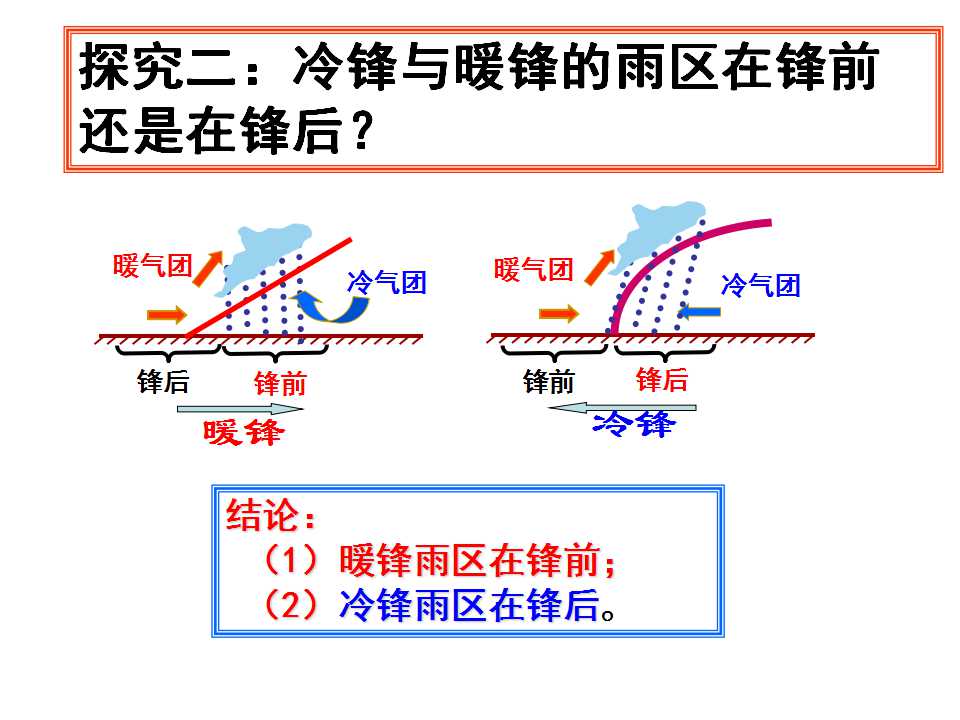 探究二：冷锋与暖锋的雨区在锋前还是在锋后？

暖气团
冷气团
锋后
锋前
暖锋

暖气团
冷气团
锋前
锋后
冷锋

结论：
（1）暖锋雨区在锋前；
（2）冷锋雨区在锋后。